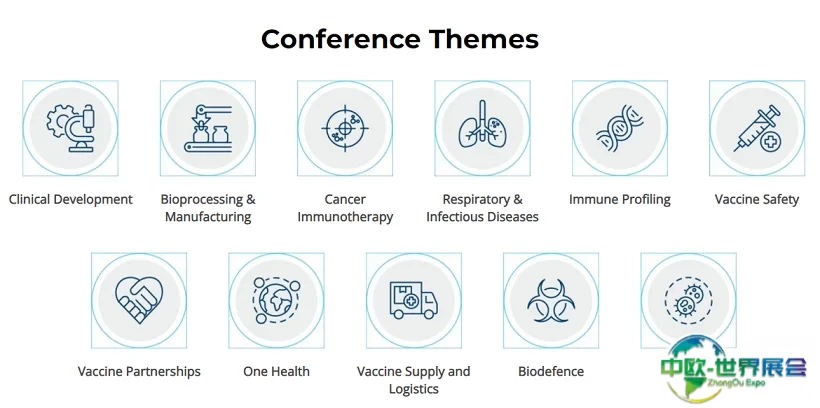 Conference Themes

Clinical Development

Bioprocessing & Manufacturing

Cancer Immunotherapy

Respiratory & Infectious Diseases

Immune Profiling

Vaccine Safety

Vaccine Partnerships

One Health

Vaccine Supply and Logistics

Biodefence

中欧-世界展会
ZhongOu Expo